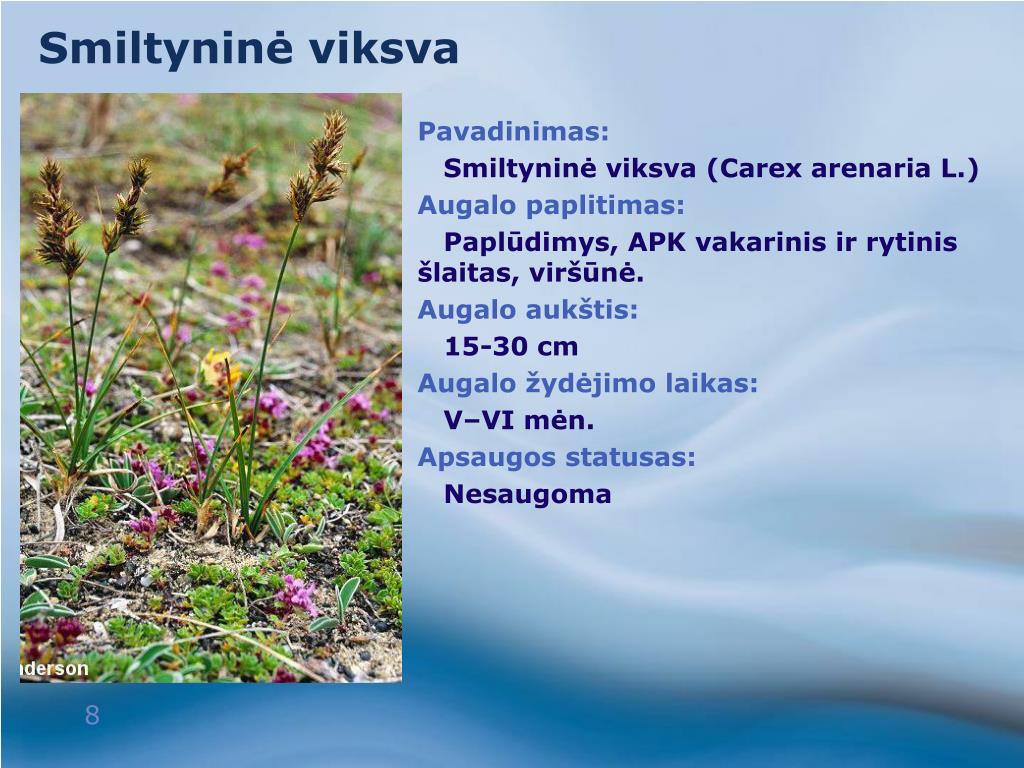 Smiltyninė viksva

Pavadinimas:
Smiltyninė viksva (Carex arenaria L.)
Augalo paplitimas:
Paplūdimys, APK vakarinis ir rytinis šlaitas, viršūnė.
Augalo aukštis:
15-30 cm
Augalo žydėjimo laikas:
V–VI mėn.
Apsaugos statusas:
Nesaugoma

nderson

8